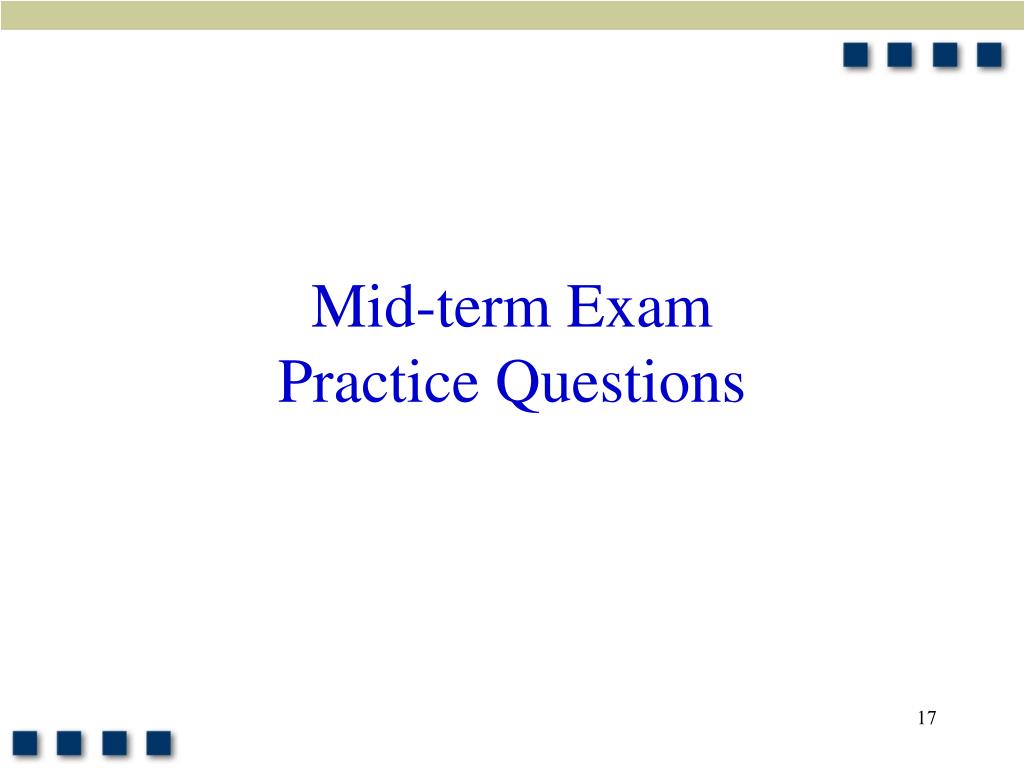 Mid-term Exam
Practice Questions

17